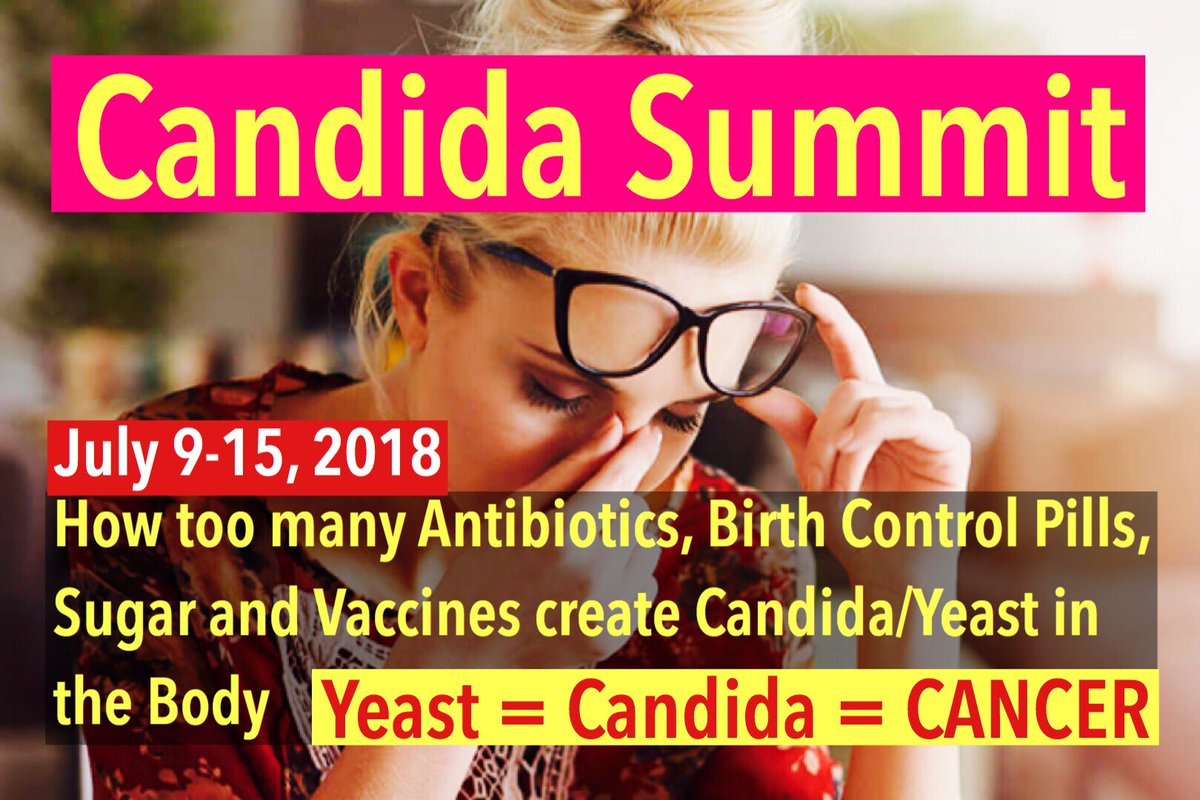 Candida Summit

July 9-15, 2018

How too many Antibiotics, Birth Control Pills, Sugar and Vaccines create Candida/Yeast in the Body

Yeast = Candida = CANCER